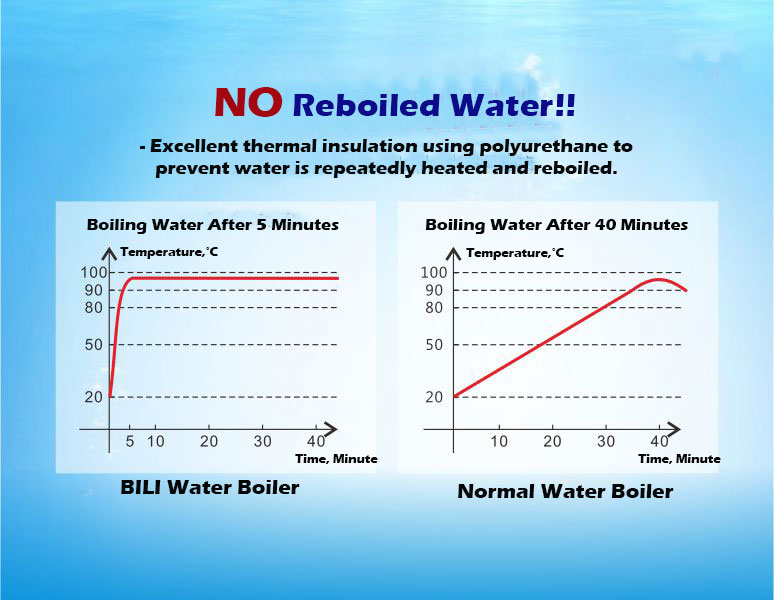 NO Reboiled Water!!

- Excellent thermal insulation using polyurethane to prevent water is repeatedly heated and reboiled.

Boiling Water After 5 Minutes

Temperature,°C

100
90
80
50
20

5 10 20 30 40

Time, Minute

BILI Water Boiler

Boiling Water After 40 Minutes

Temperature,°C

100
90
80
50
20

10 20 30 40

Time, Minute

Normal Water Boiler